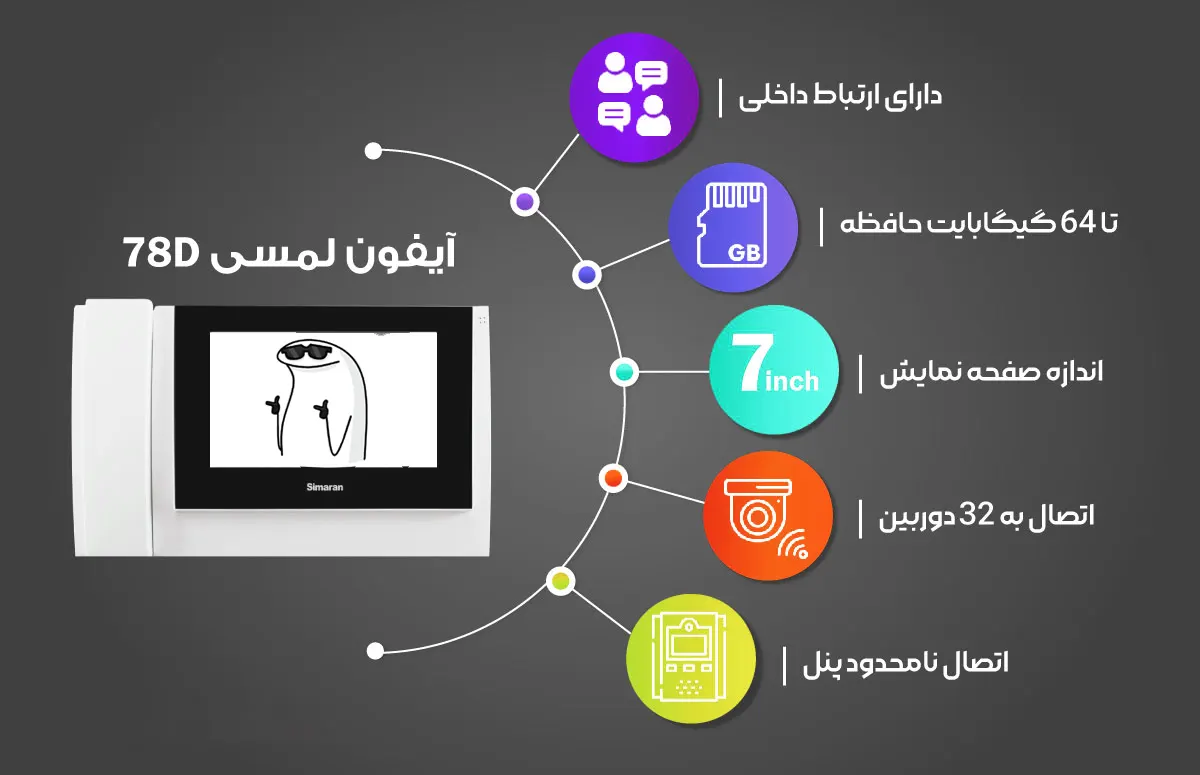 آیفون لمسی 78D

Simaran

دارای ارتباط داخلی

GB

تا 64 گیگابایت حافظه

7inch

اندازه صفحه نمایش

اتصال به 32 دوربین

اتصال نامحدود پنل